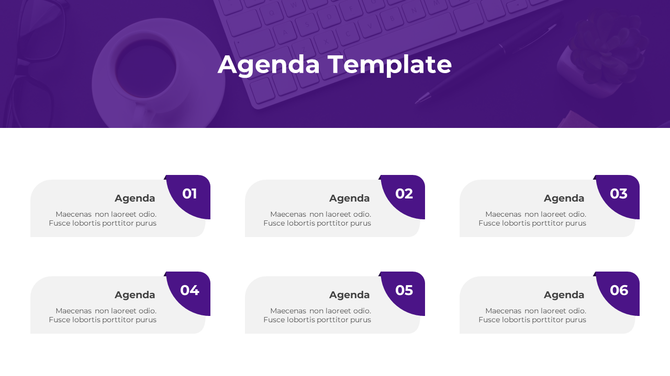 Agenda Template

Agenda
01
Maecenas non laoreet odio. Fusce lobortis porttitor purus

Agenda
02
Maecenas non laoreet odio. Fusce lobortis porttitor purus

Agenda
03
Maecenas non laoreet odio. Fusce lobortis porttitor purus

Agenda
04
Maecenas non laoreet odio. Fusce lobortis porttitor purus

Agenda
05
Maecenas non laoreet odio. Fusce lobortis porttitor purus

Agenda
06
Maecenas non laoreet odio. Fusce lobortis porttitor purus